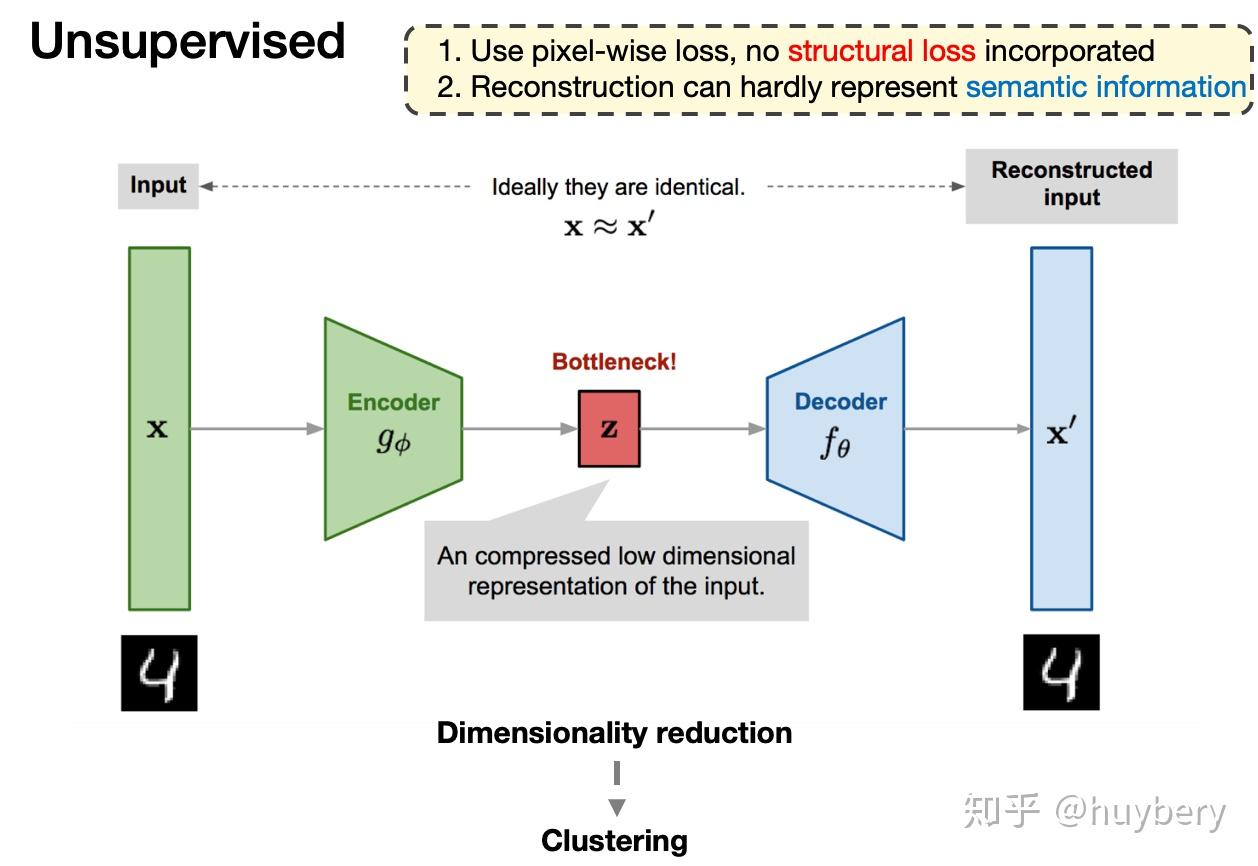 Unsupervised

1. Use pixel-wise loss, no structural loss incorporated
2. Reconstruction can hardly represent semantic information

Input

Ideally they are identical.
$\mathbf{x} \approx \mathbf{x}'$

Reconstructed input

$\mathbf{x}$

Encoder
$g_\phi$

Bottleneck!

$\mathbf{z}$

Decoder
$f_\theta$

$\mathbf{x}'$

An compressed low dimensional representation of the input.

4

4

Dimensionality reduction

Clustering

知乎 @huybery